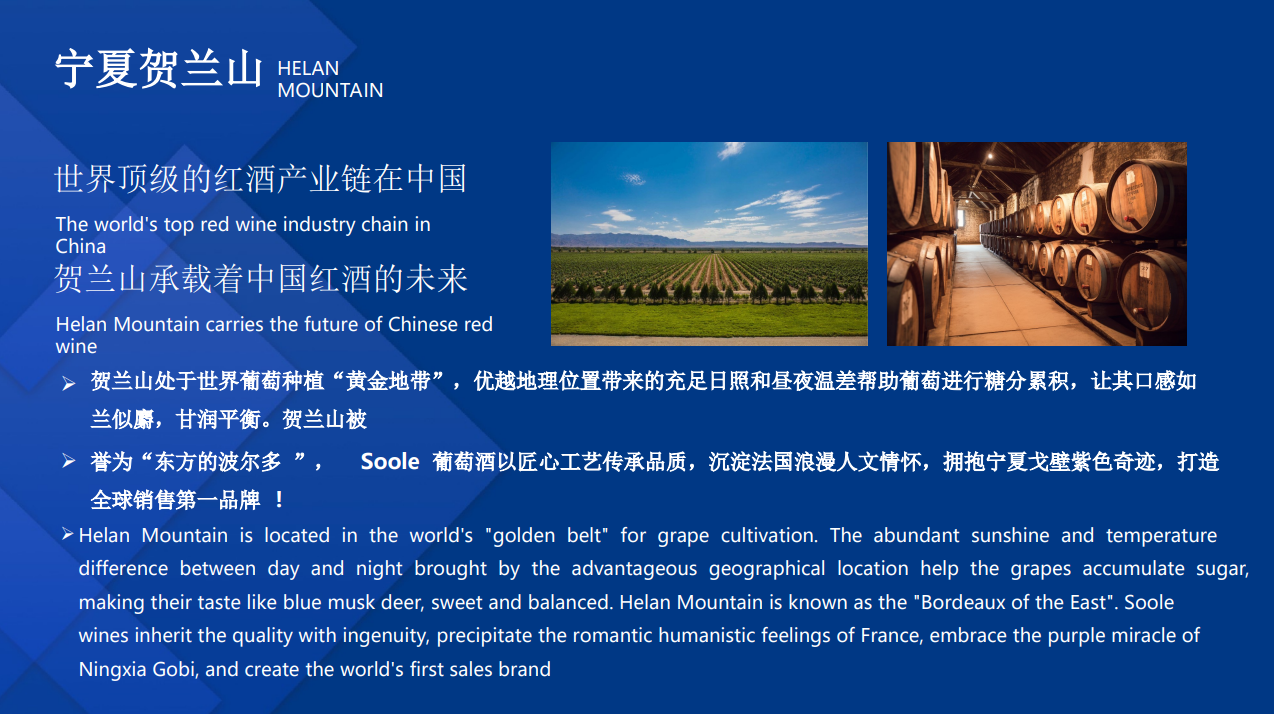 宁夏贺兰山 HELAN MOUNTAIN

世界顶级的红酒产业链在中国

The world's top red wine industry chain in China

贺兰山承载着中国红酒的未来

Helan Mountain carries the future of Chinese red wine

➢ 贺兰山处于世界葡萄种植“黄金地带”，优越地理位置带来的充足日照和昼夜温差帮助葡萄进行糖分累积，让其口感如兰似麝，甘润平衡。贺兰山被

➢ 誉为“东方的波尔多 ”， Soole 葡萄酒以匠心工艺传承品质，沉淀法国浪漫人文情怀，拥抱宁夏戈壁紫色奇迹，打造全球销售第一品牌 ！

➢ Helan Mountain is located in the world's "golden belt" for grape cultivation. The abundant sunshine and temperature difference between day and night brought by the advantageous geographical location help the grapes accumulate sugar, making their taste like blue musk deer, sweet and balanced. Helan Mountain is known as the "Bordeaux of the East". Soole wines inherit the quality with ingenuity, precipitate the romantic humanistic feelings of France, embrace the purple miracle of Ningxia Gobi, and create the world's first sales brand